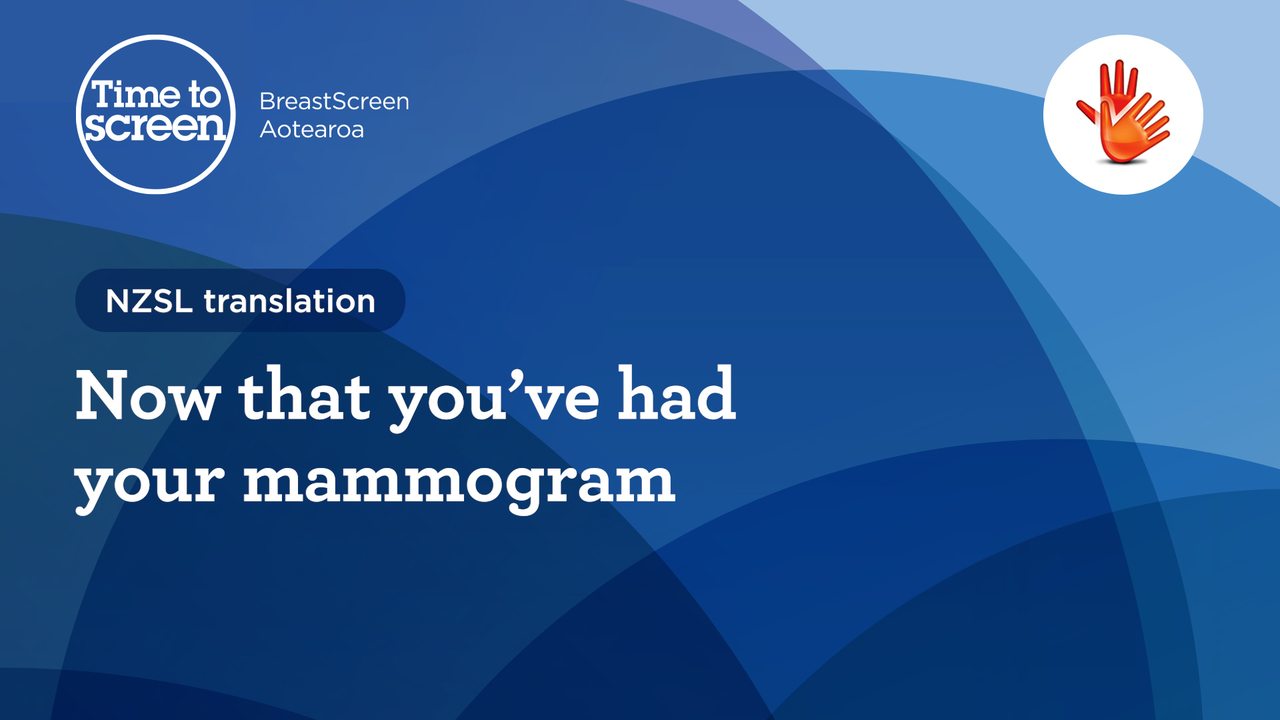 Time to screen

BreastScreen Aotearoa

NZSL translation

Now that you've had your mammogram